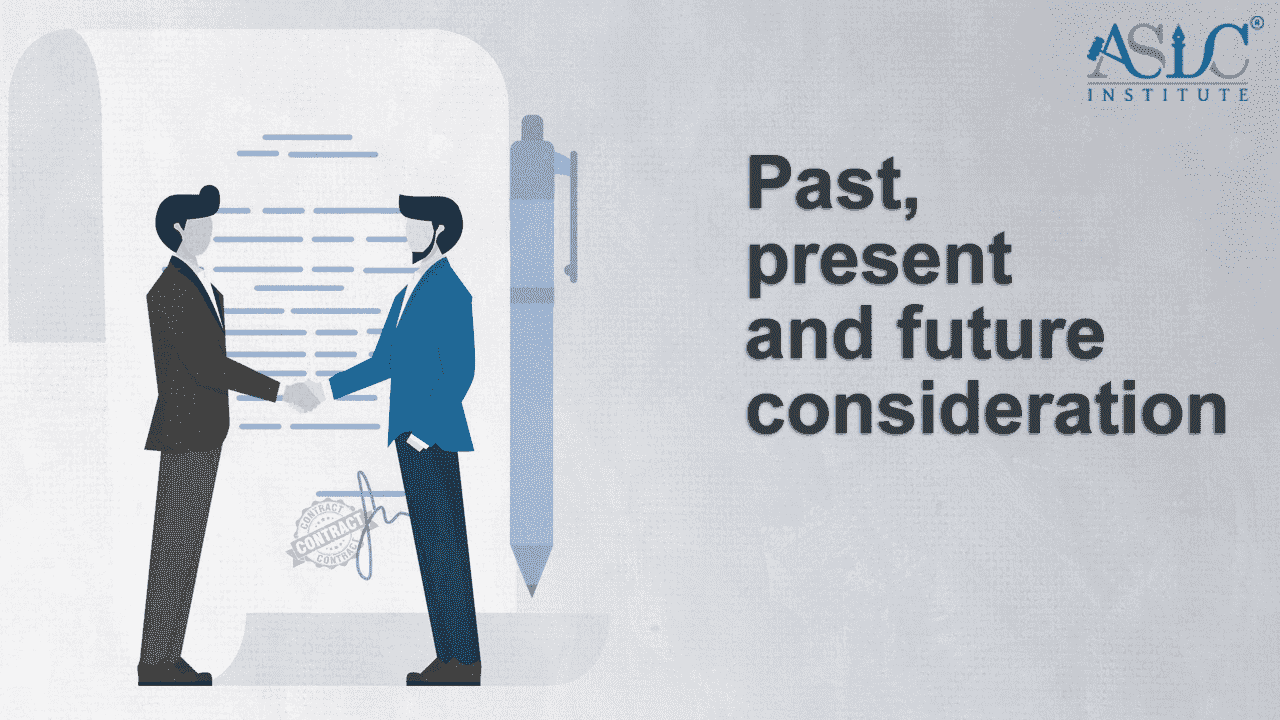 ASLC®
INSTITUTE

Past, present and future consideration

CONTRACT
CONTRACT
CONTRACT